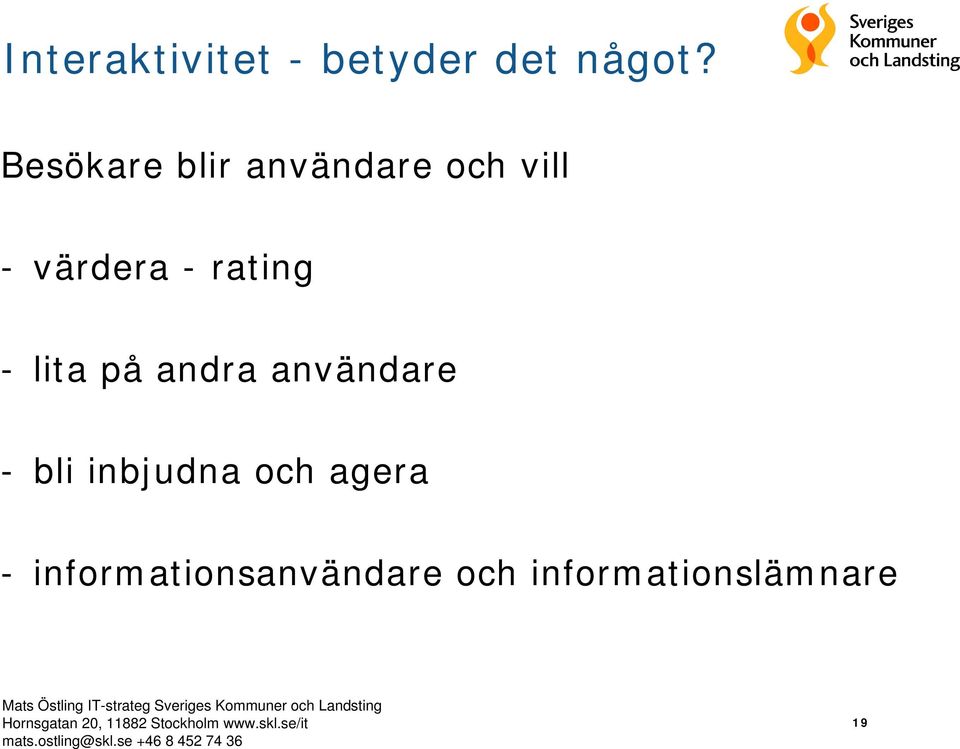 Interaktivitet - betyder det något?

Sveriges Kommuner och Landsting

Besökare blir användare och vill

- värdera - rating

- lita på andra användare

- bli inbjudna och agera

- informationsanvändare och informationslämnare

Mats Östling IT-strateg Sveriges Kommuner och Landsting
Hornsgatan 20, 11882 Stockholm www.skl.se/it
mats.ostling@skl.se +46 8 452 74 36

19